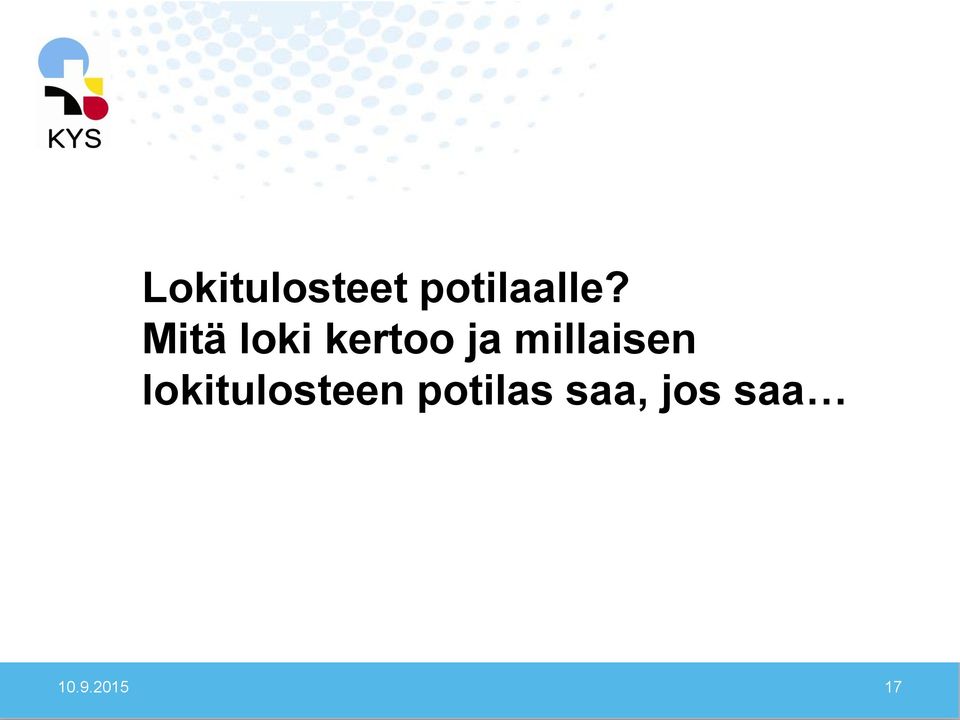 KYS

Lokitulosteet potilaalle?
Mitä loki kertoo ja millaisen lokitulosteen potilas saa, jos saa…

10.9.2015

17